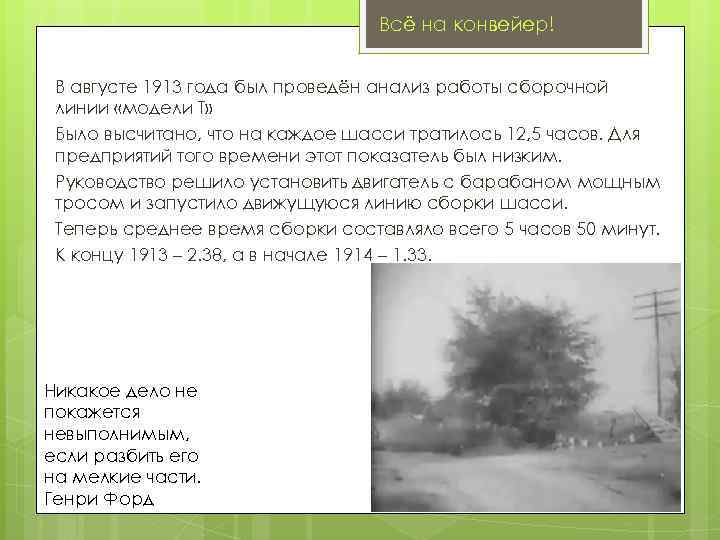 Всё на конвейер!

В августе 1913 года был проведён анализ работы сборочной линии «модели Т»

Было высчитано, что на каждое шасси тратилось 12,5 часов. Для предприятий того времени этот показатель был низким.

Руководство решило установить двигатель с барабаном мощным тросом и запустило движущуюся линию сборки шасси.

Теперь среднее время сборки составляло всего 5 часов 50 минут.

К концу 1913 – 2.38, а в начале 1914 – 1.33.

Никакое дело не покажется невыполнимым, если разбить его на мелкие части.
Генри Форд